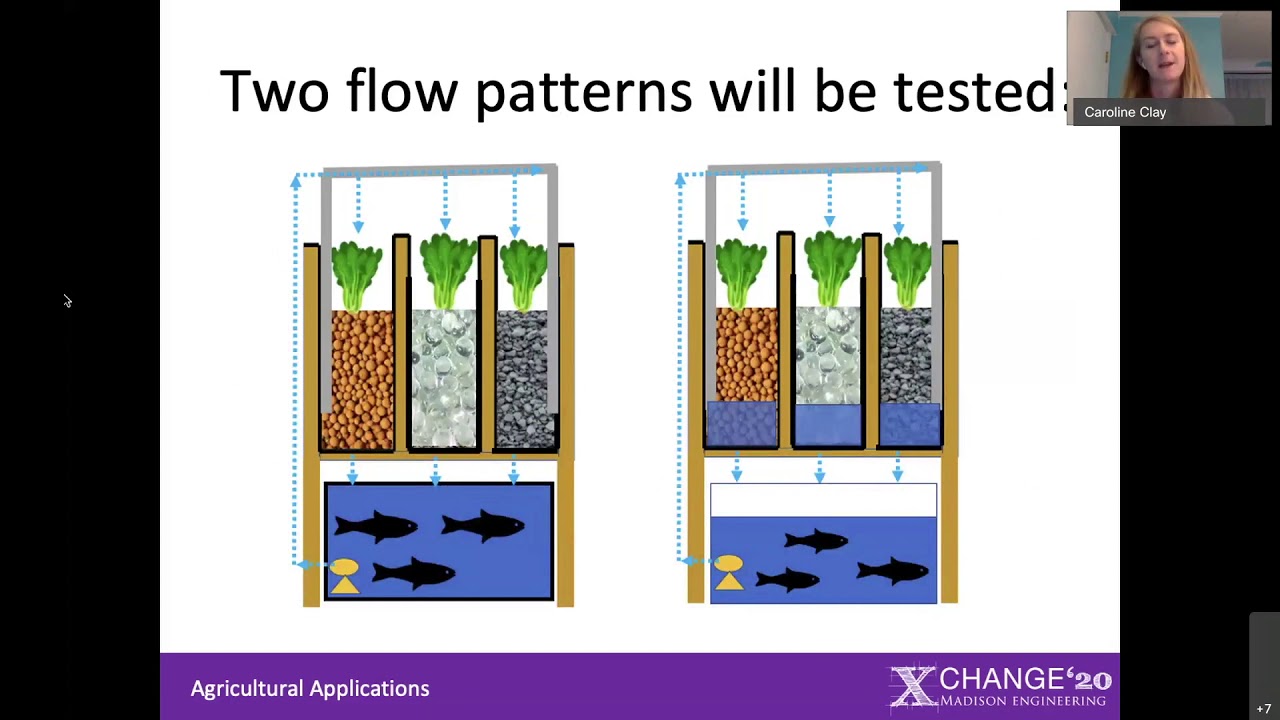 Two flow patterns will be tested:

Caroline Clay

Agricultural Applications

XCHANGE'20
MADISON ENGINEERING

+7